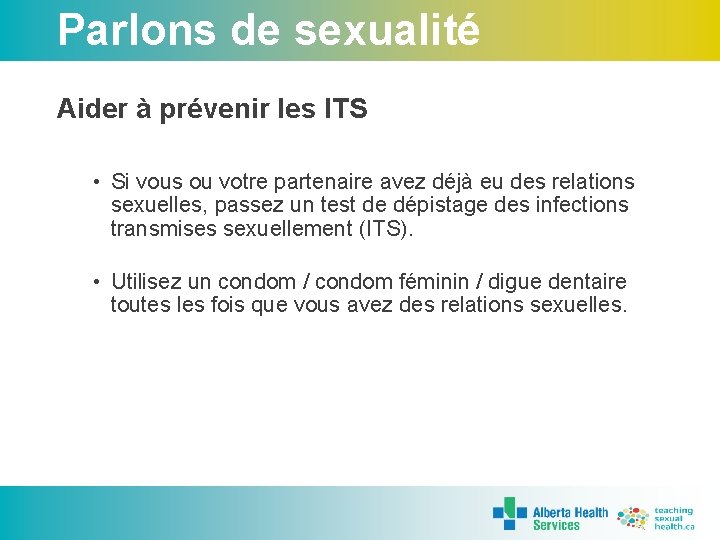 Parlons de sexualité

Aider à prévenir les ITS

• Si vous ou votre partenaire avez déjà eu des relations sexuelles, passez un test de dépistage des infections transmises sexuellement (ITS).

• Utilisez un condom / condom féminin / digue dentaire toutes les fois que vous avez des relations sexuelles.

Alberta Health Services

teaching sexual health.ca